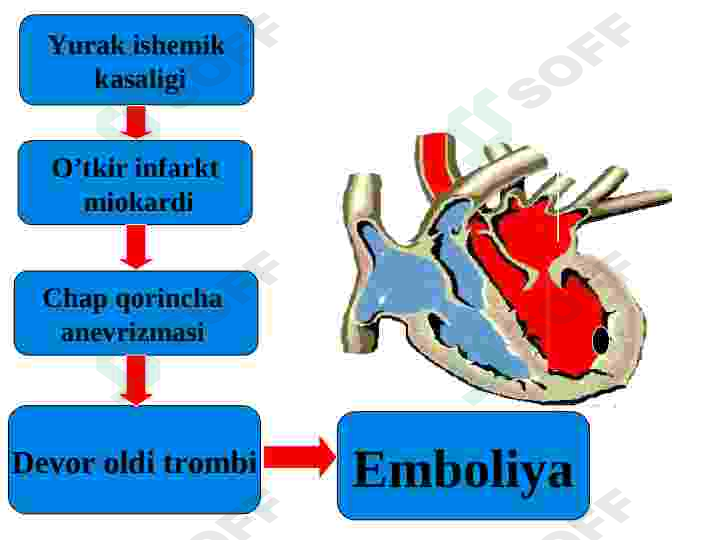 Yurak ishemik kasaligi

O'tkir infarkt miokardi

Chap qorincha anevrizmasi

Devor oldi trombi

Emboliya

SOFF